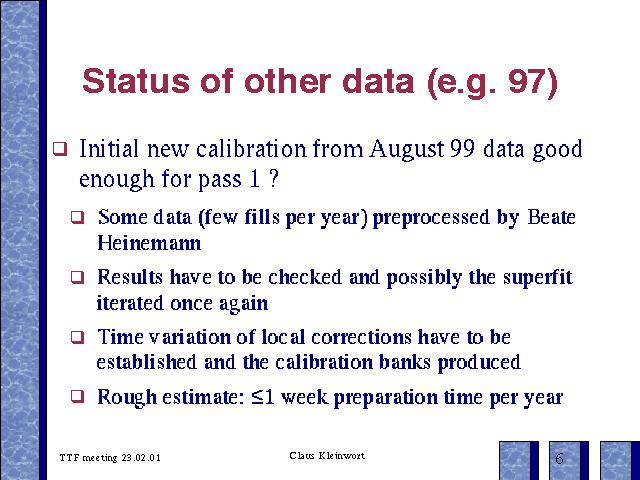 Status of other data (e.g. 97)

❑ Initial new calibration from August 99 data good enough for pass 1 ?

❑ Some data (few fills per year) preprocessed by Beate Heinemann

❑ Results have to be checked and possibly the superfit iterated once again

❑ Time variation of local corrections have to be established and the calibration banks produced

❑ Rough estimate: ≤1 week preparation time per year

TTF meeting 23.02.01

Claus Kleinwort

6